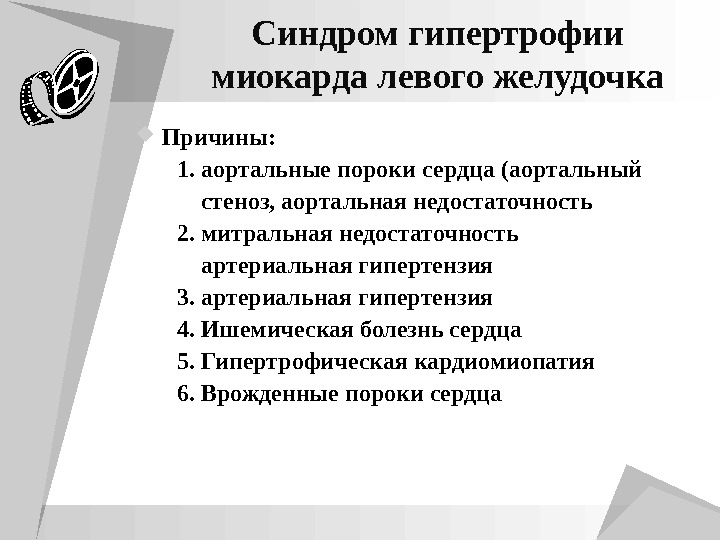 Синдром гипертрофии миокарда левого желудочка

Причины:

1. аортальные пороки сердца (аортальный стеноз, аортальная недостаточность
2. митральная недостаточность артериальная гипертензия
3. артериальная гипертензия
4. Ишемическая болезнь сердца
5. Гипертрофическая кардиомиопатия
6. Врожденные пороки сердца